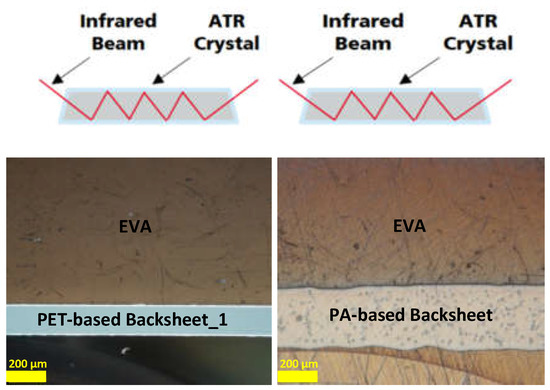 Infrared Beam

ATR Crystal

Infrared Beam

ATR Crystal

EVA

PET-based Backsheet_1

200 µm

EVA

PA-based Backsheet

200 µm